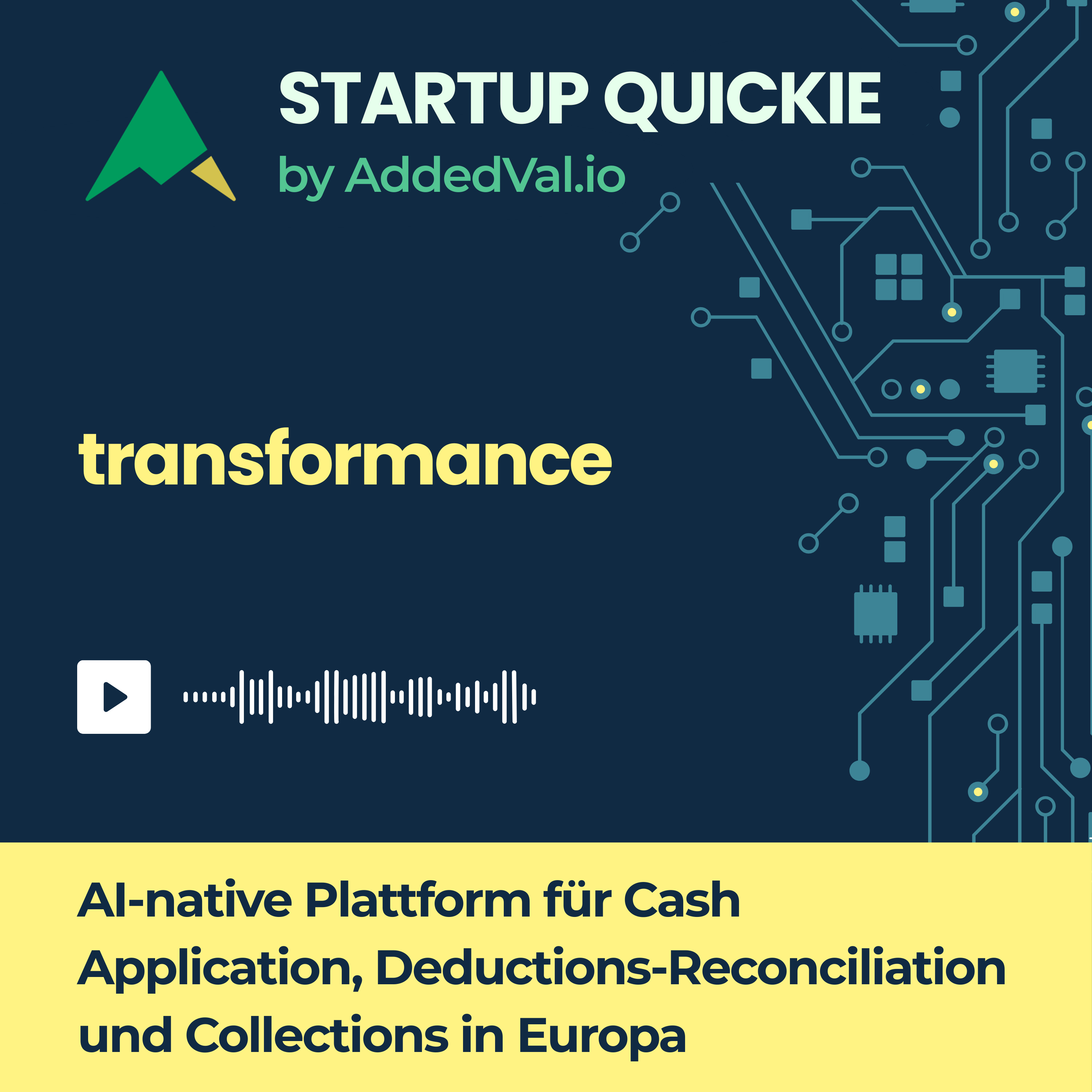 STARTUP QUICKIE
by AddedVal.io

transformance

AI-native Plattform für Cash Application, Deductions-Reconciliation und Collections in Europa